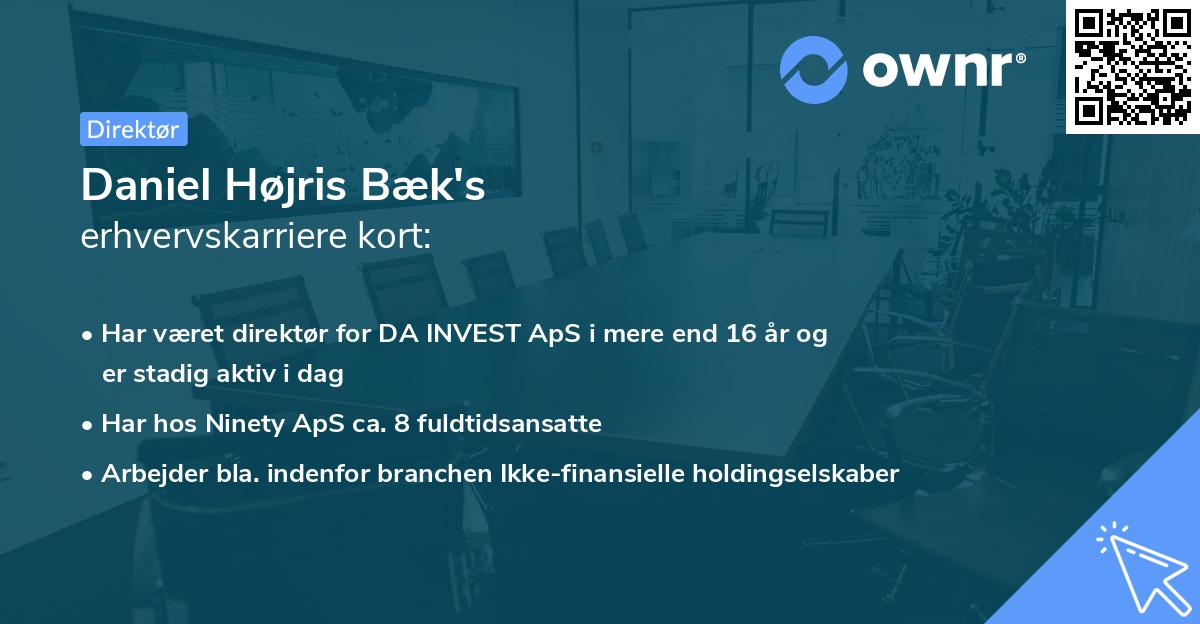 ownr®

Direktør

Daniel Højris Bæk's
erhvervskarriere kort:

• Har været direktør for DA INVEST ApS i mere end 16 år og er stadig aktiv i dag

• Har hos Ninety ApS ca. 8 fuldtidsansatte

• Arbejder bla. indenfor branchen Ikke-finansielle holdingselskaber